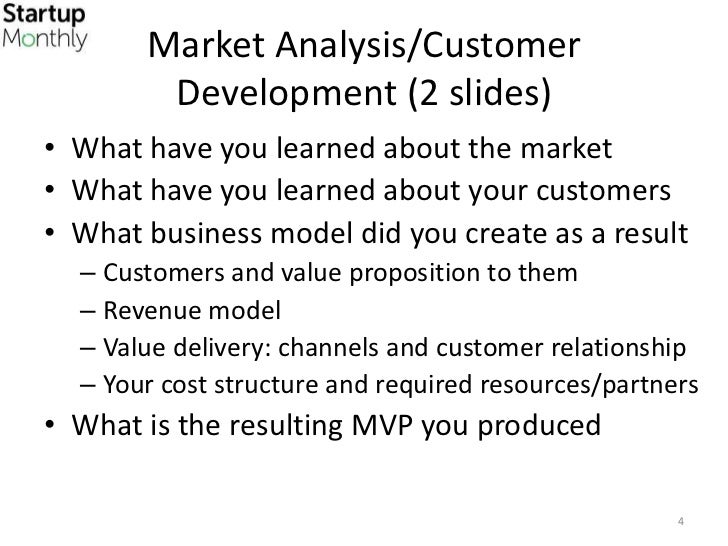 Startup
Monthly

Market Analysis/Customer Development (2 slides)

• What have you learned about the market
• What have you learned about your customers
• What business model did you create as a result
– Customers and value proposition to them
– Revenue model
– Value delivery: channels and customer relationship
– Your cost structure and required resources/partners
• What is the resulting MVP you produced

4